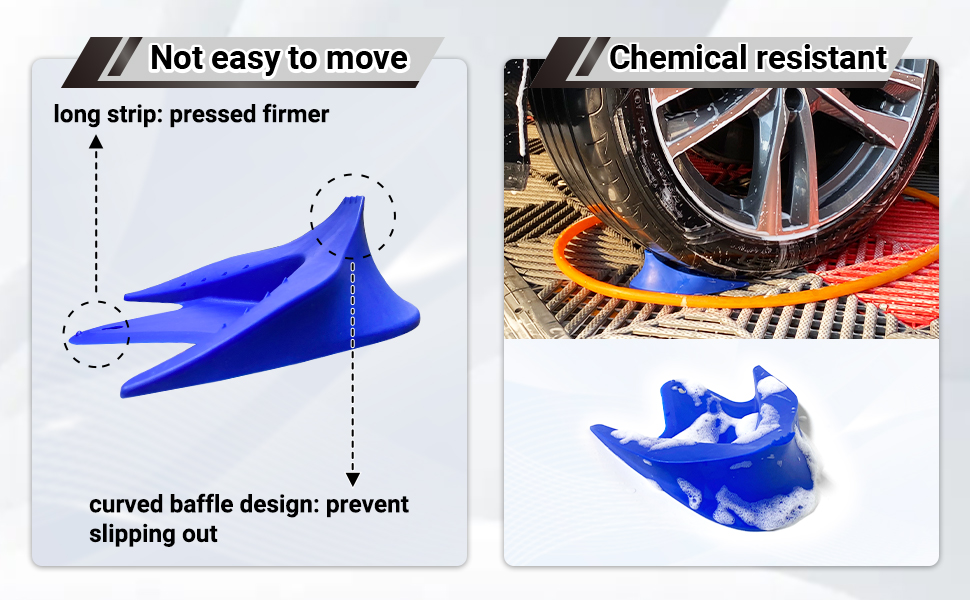 Not easy to move

long strip: pressed firmer

curved baffle design: prevent slipping out

Chemical resistant